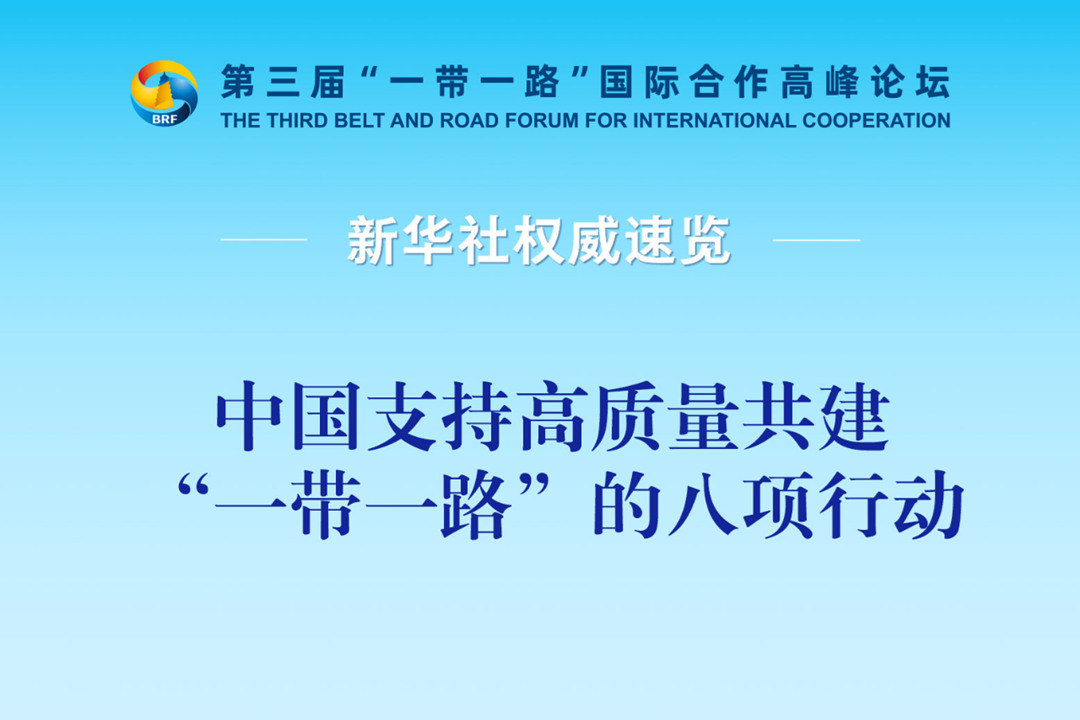 BRF

第三届“一带一路”国际合作高峰论坛
THE THIRD BELT AND ROAD FORUM FOR INTERNATIONAL COOPERATION

新华社权威速览

中国支持高质量共建“一带一路”的八项行动